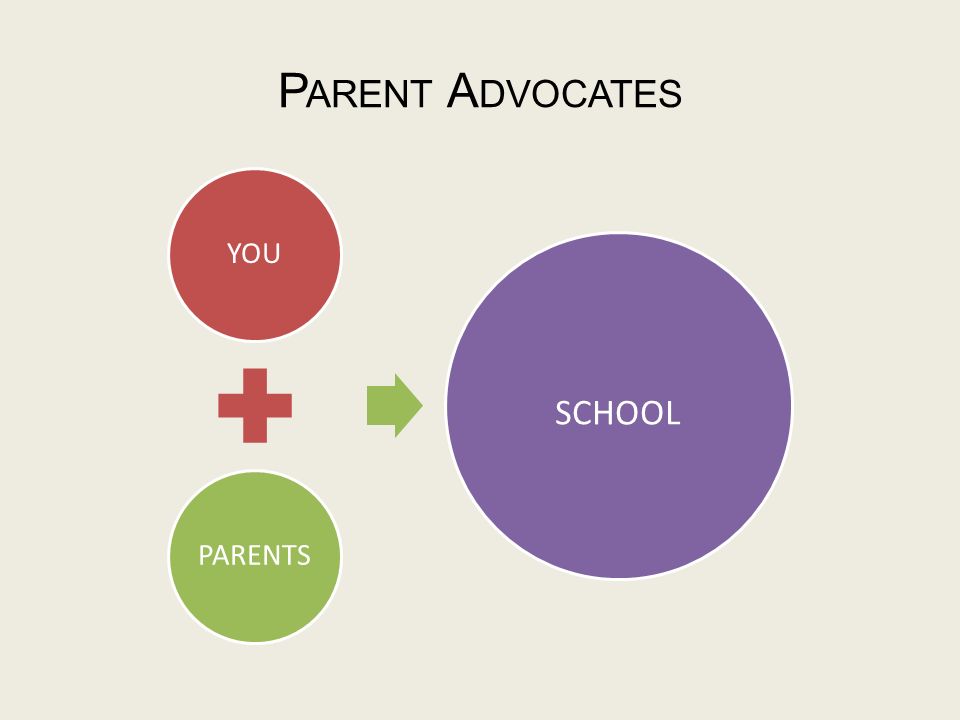 PARENT ADVOCATES

YOU

PARENTS

SCHOOL